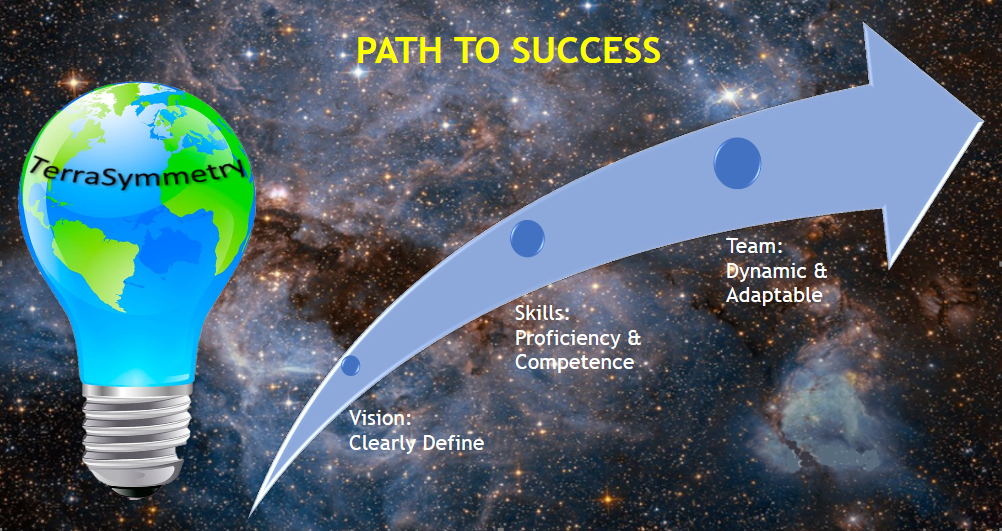 PATH TO SUCCESS

TerraSymmetry

Vision:
Clearly Define

Skills:
Proficiency &
Competence

Team:
Dynamic &
Adaptable